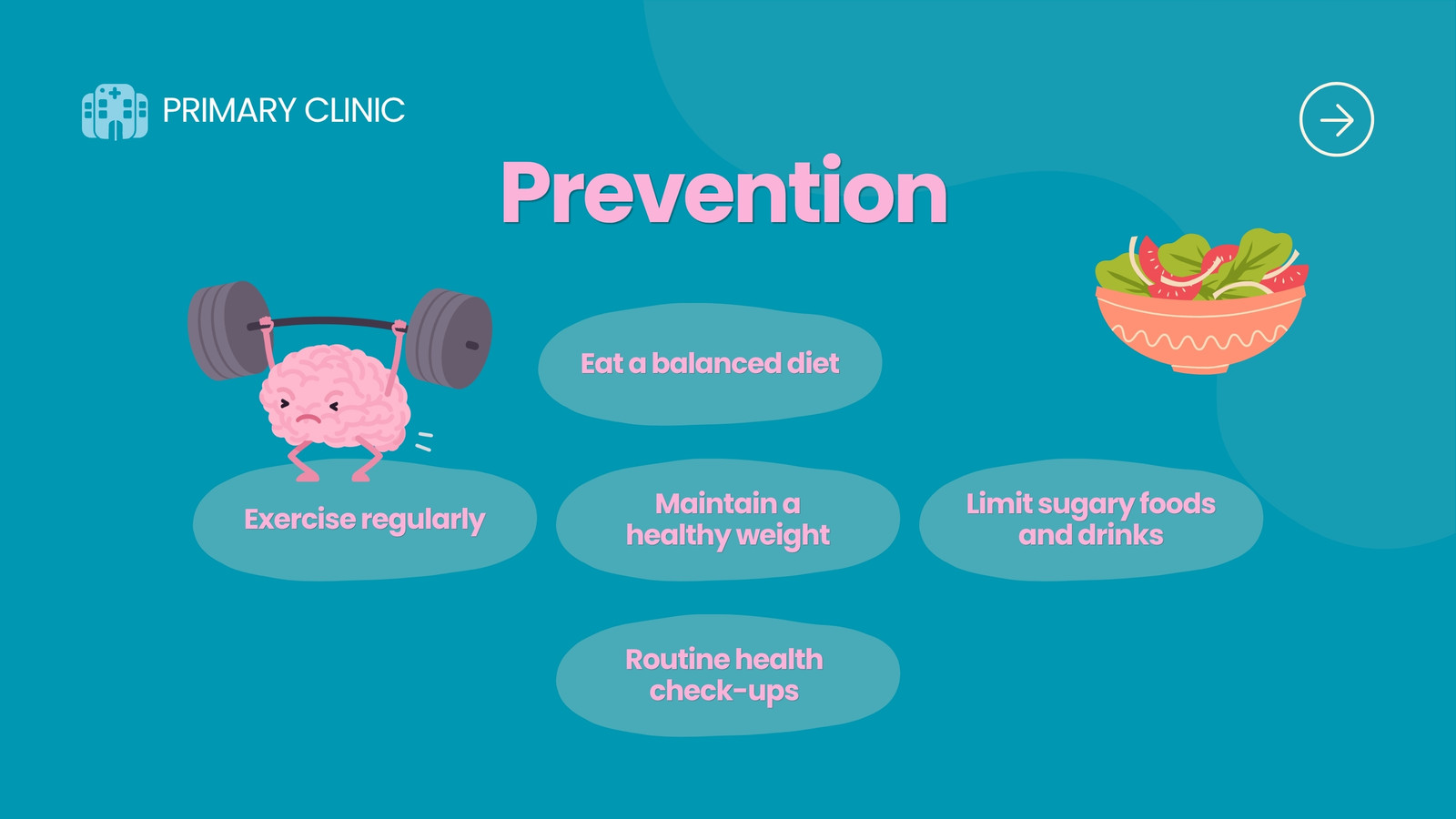 PRIMARY CLINIC

Prevention

Eat a balanced diet

Exercise regularly

Maintain a healthy weight

Limit sugary foods and drinks

Routine health check-ups